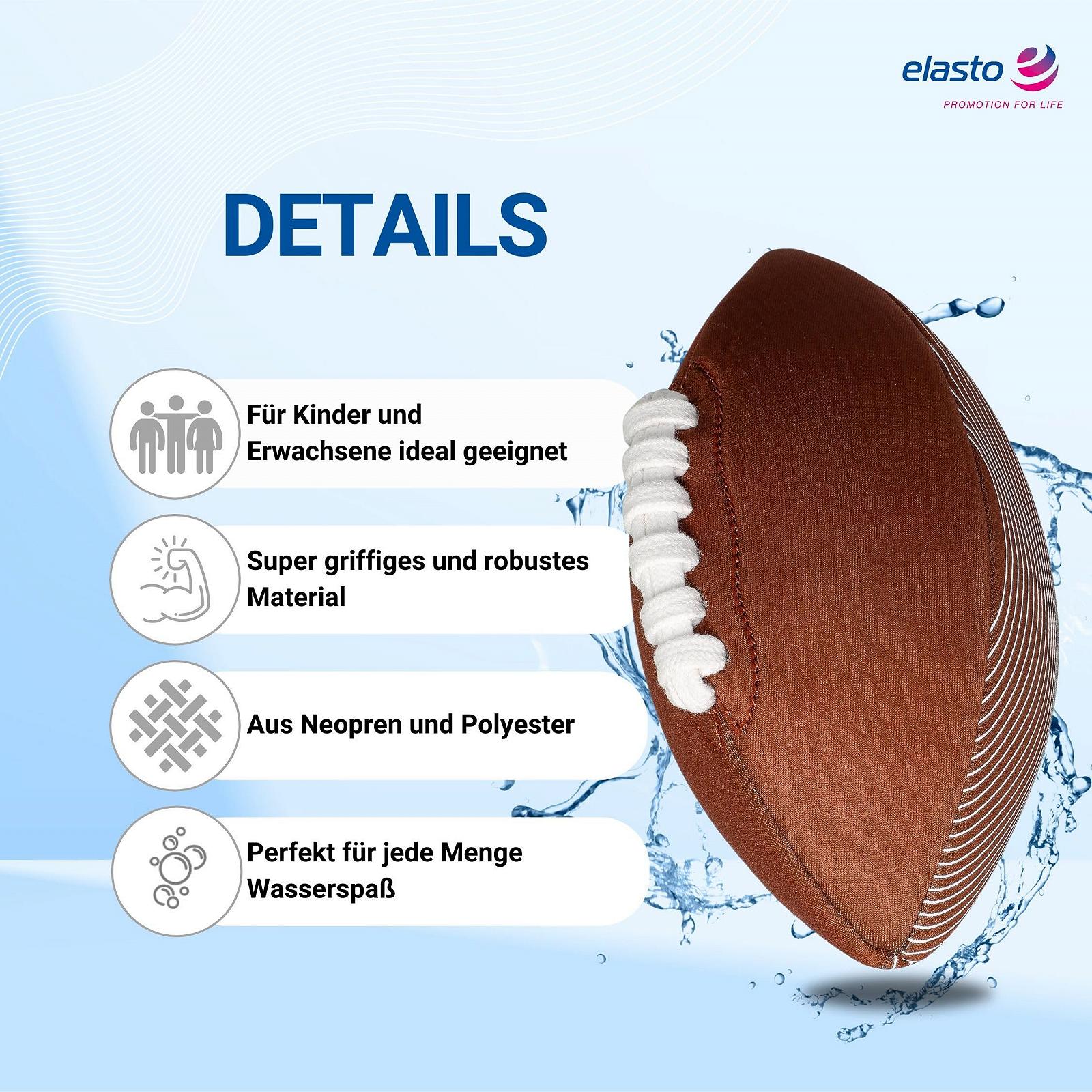 elasto
PROMOTION FOR LIFE

DETAILS

Für Kinder und Erwachsene ideal geeignet

Super griffiges und robustes Material

Aus Neopren und Polyester

Perfekt für jede Menge Wasserspaß